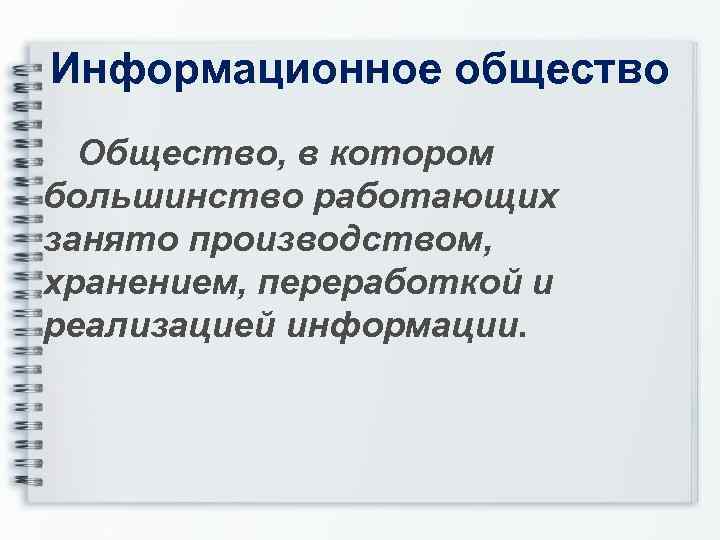 Информационное общество

Общество, в котором большинство работающих занято производством, хранением, переработкой и реализацией информации.